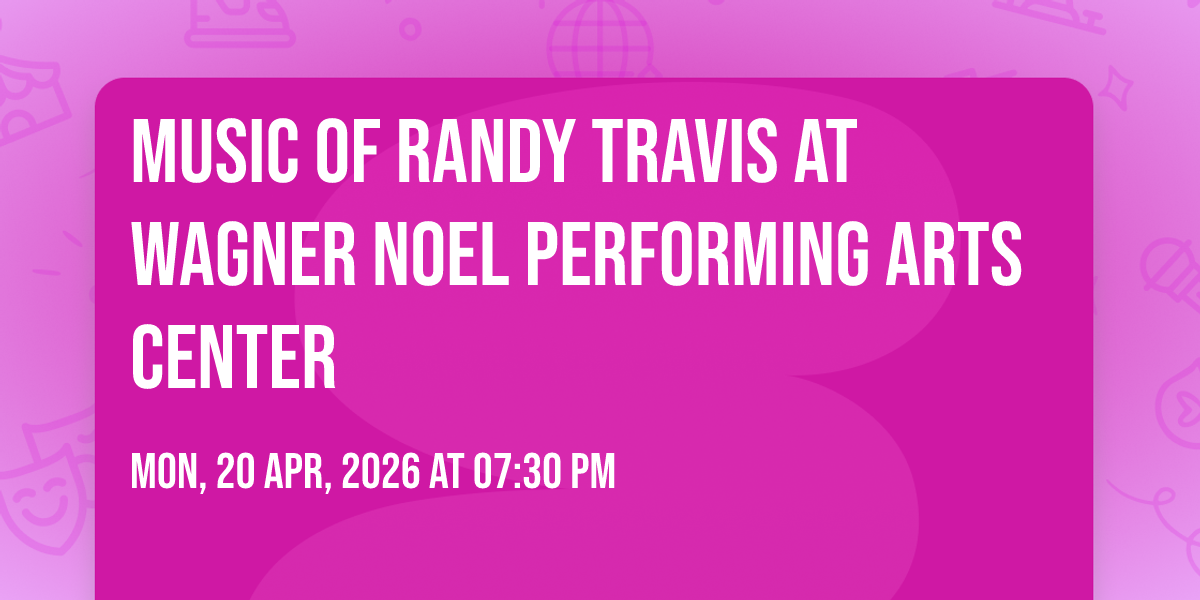 MUSIC OF RANDY TRAVIS AT WAGNER NOEL PERFORMING ARTS CENTER

MON, 20 APR, 2026 AT 07:30 PM